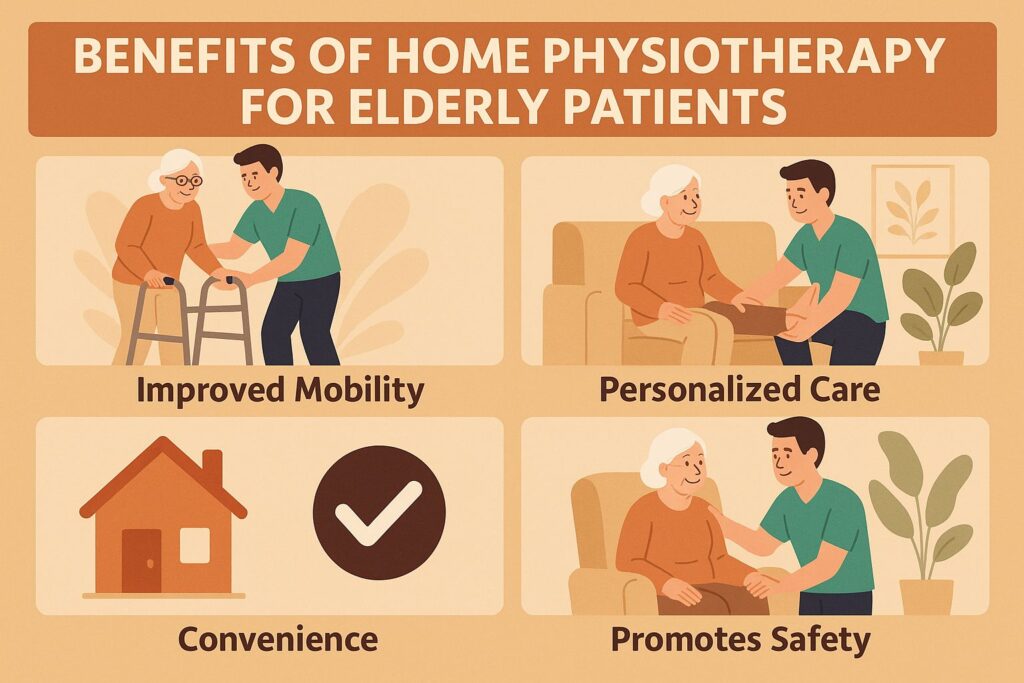 BENEFITS OF HOME PHYSIOTHERAPY FOR ELDERLY PATIENTS

Improved Mobility

Personalized Care

Convenience

Promotes Safety